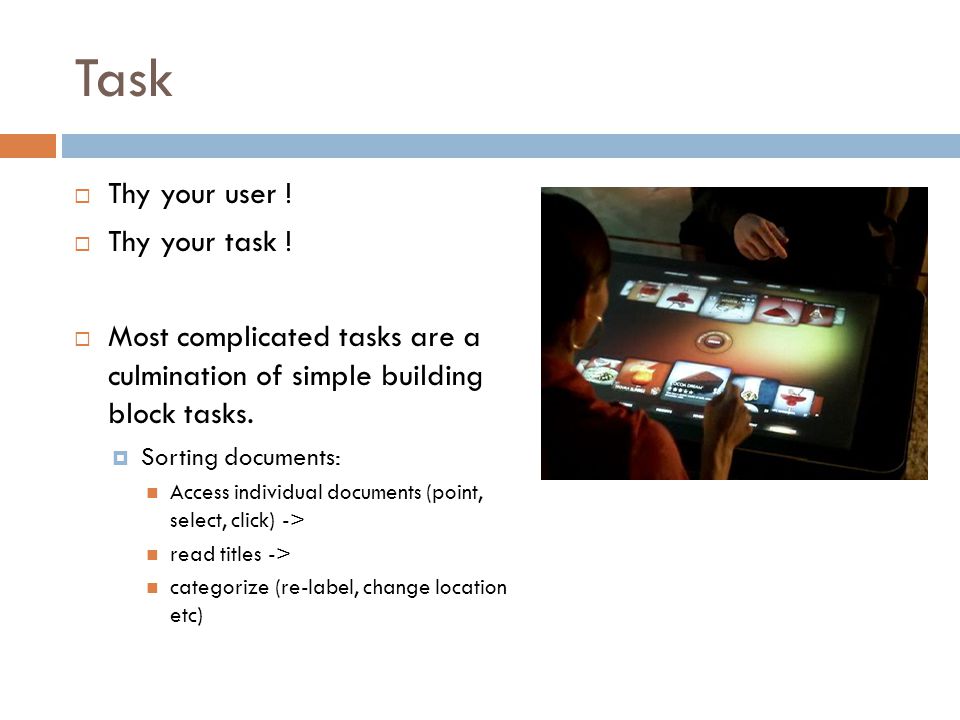 Task

Thy your user !

Thy your task !

Most complicated tasks are a culmination of simple building block tasks.

Sorting documents:

Access individual documents (point, select, click) ->

read titles ->

categorize (re-label, change location etc)